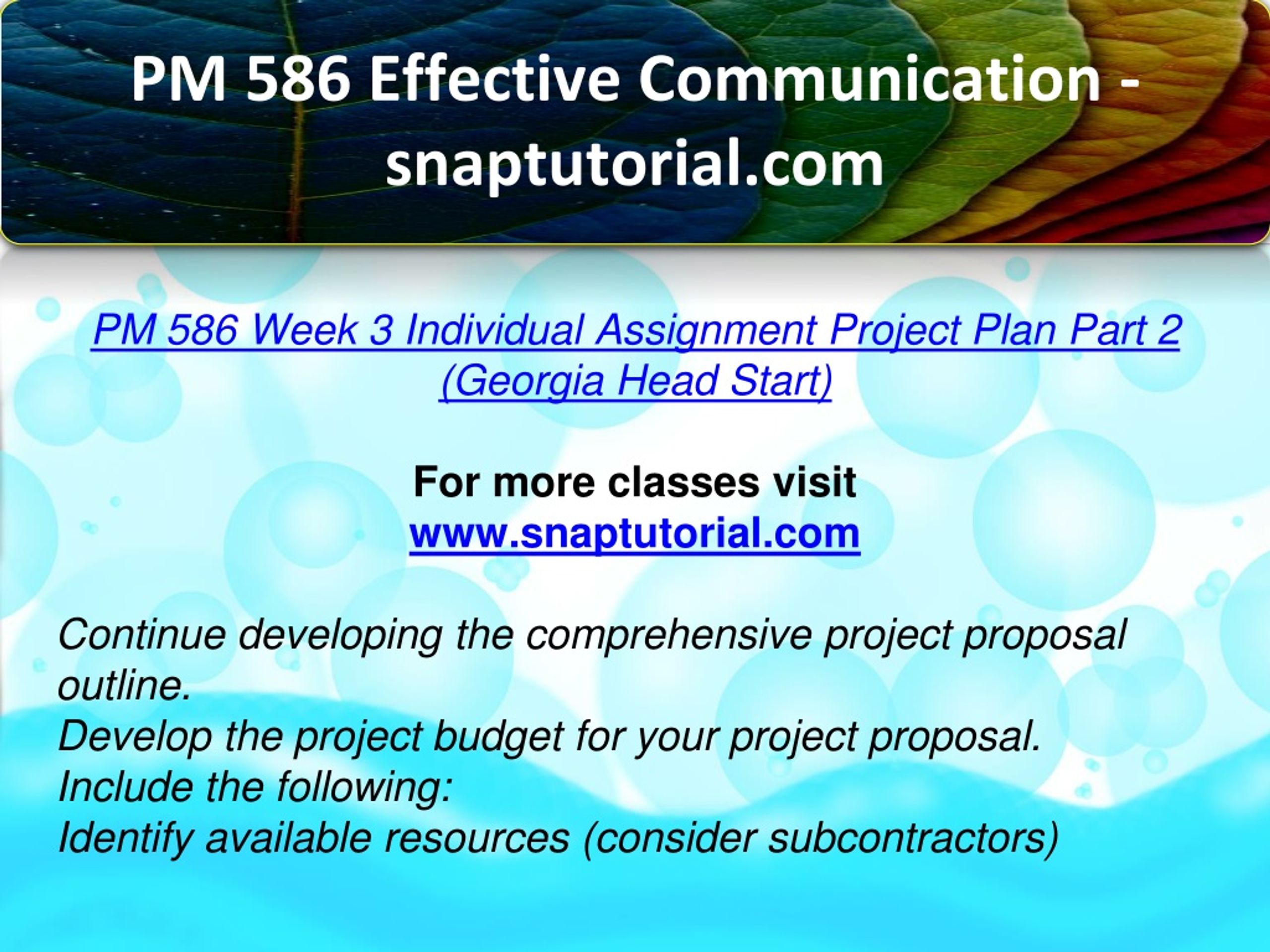 PM 586 Effective Communication - snaptutorial.com

PM 586 Week 3 Individual Assignment Project Plan Part 2 (Georgia Head Start)

For more classes visit
www.snaptutorial.com

Continue developing the comprehensive project proposal outline.
Develop the project budget for your project proposal.
Include the following:
Identify available resources (consider subcontractors)